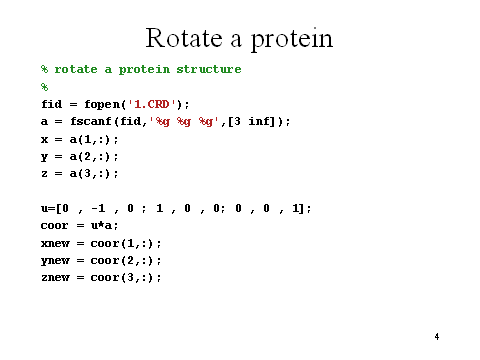 Rotate a protein

% rotate a protein structure
%
fid = fopen('1.CRD');
a = fscanf(fid,'%g %g %g',[3 inf]);
x = a(1,:);
y = a(2,:);
z = a(3,:);

u=[0 , -1 , 0 ; 1 , 0 , 0; 0 , 0 , 1];
coor = u*a;
xnew = coor(1,:);
ynew = coor(2,:);
znew = coor(3,:);

4